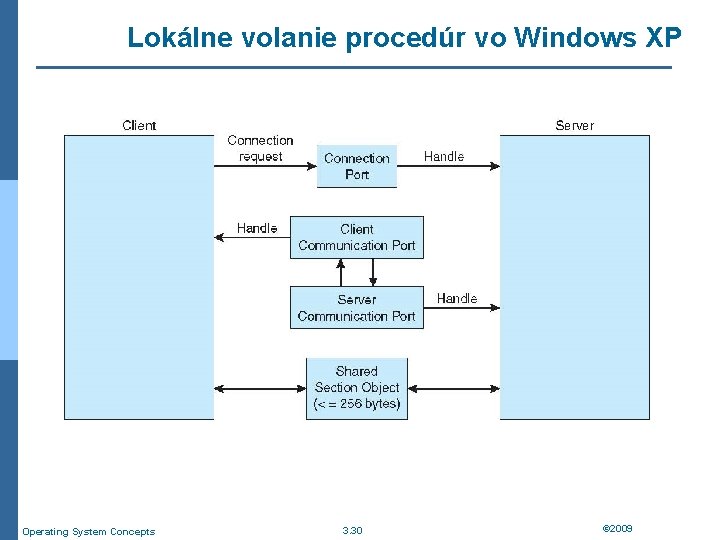 Lokálne volanie procedúr vo Windows XP

Client

Server

Connection request

Connection Port

Handle

Handle

Client Communication Port

Server Communication Port

Handle

Shared Section Object (< = 256 bytes)

Operating System Concepts

3.30

©2009